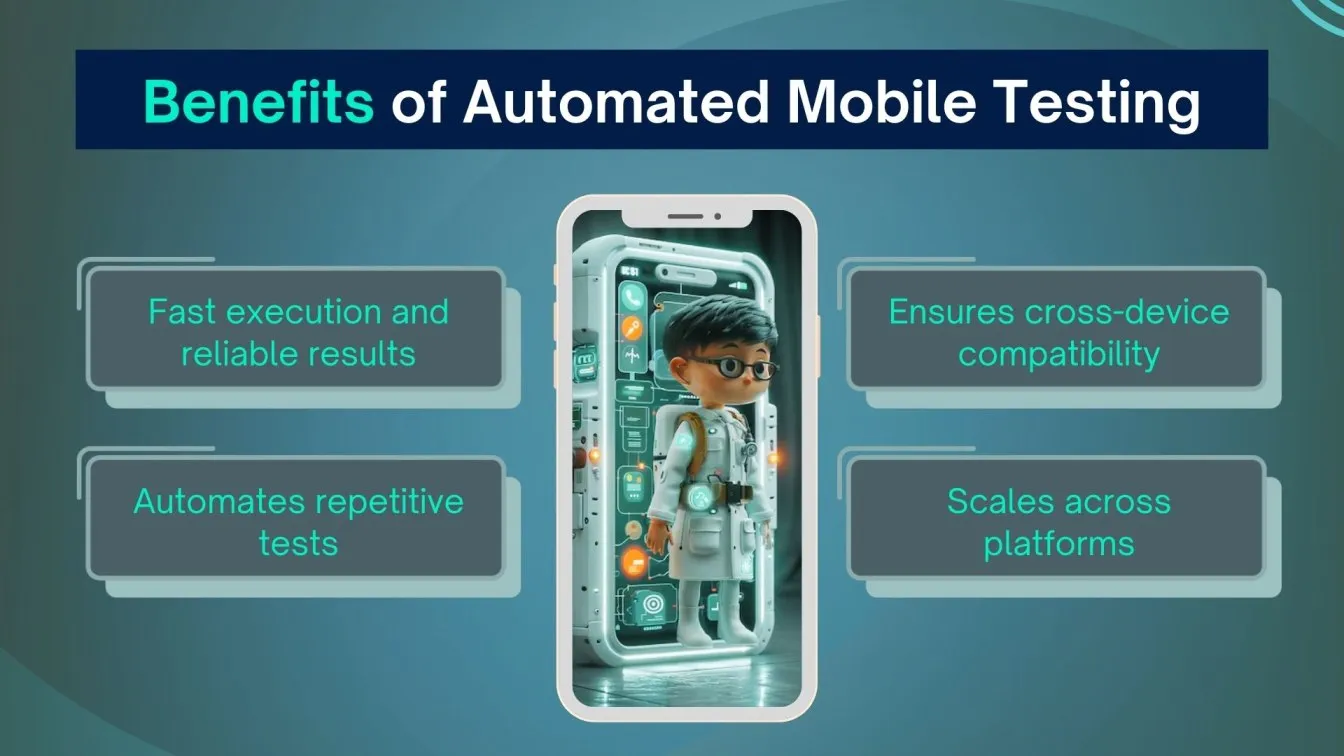 Benefits of Automated Mobile Testing

Fast execution and reliable results

Automates repetitive tests

Ensures cross-device compatibility

Scales across platforms